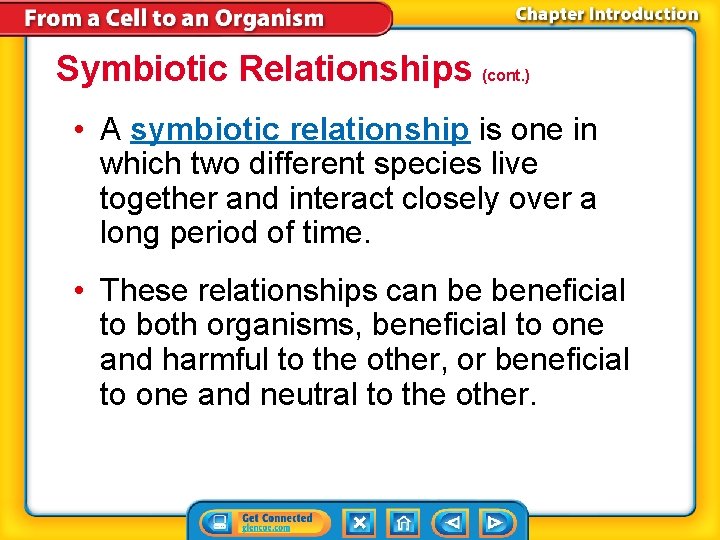 From a Cell to an Organism

Chapter Introduction

Symbiotic Relationships (cont.)

• A symbiotic relationship is one in which two different species live together and interact closely over a long period of time.

• These relationships can be beneficial to both organisms, beneficial to one and harmful to the other, or beneficial to one and neutral to the other.

Get Connected glencoe.com